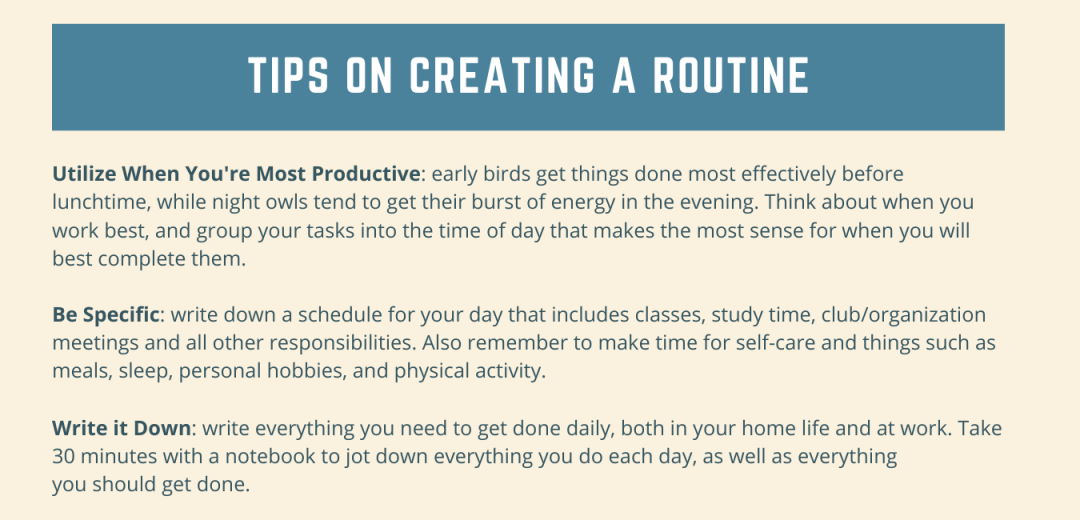 TIPS ON CREATING A ROUTINE

Utilize When You're Most Productive: early birds get things done most effectively before lunchtime, while night owls tend to get their burst of energy in the evening. Think about when you work best, and group your tasks into the time of day that makes the most sense for when you will best complete them.

Be Specific: write down a schedule for your day that includes classes, study time, club/organization meetings and all other responsibilities. Also remember to make time for self-care and things such as meals, sleep, personal hobbies, and physical activity.

Write it Down: write everything you need to get done daily, both in your home life and at work. Take 30 minutes with a notebook to jot down everything you do each day, as well as everything you should get done.